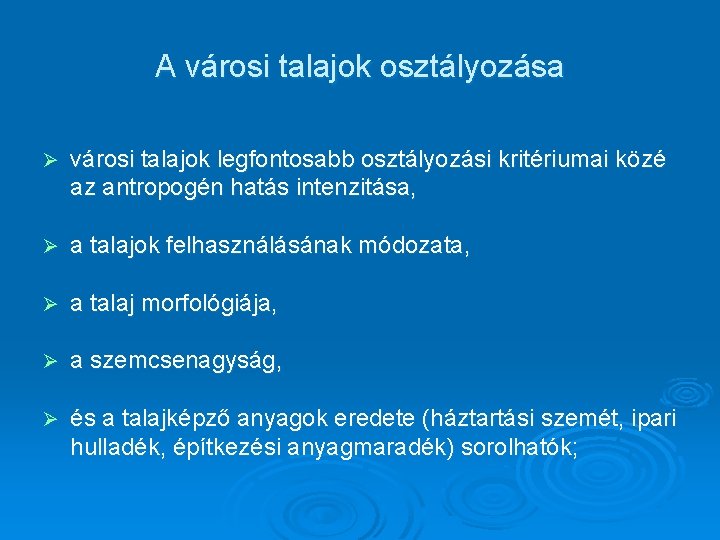 A városi talajok osztályozása

➢ városi talajok legfontosabb osztályozási kritériumai közé az antropogén hatás intenzitása,

➢ a talajok felhasználásának módozata,

➢ a talaj morfológiája,

➢ a szemcsenagyság,

➢ és a talajképző anyagok eredete (háztartási szemét, ipari hulladék, építkezési anyagmaradék) sorolhatók;